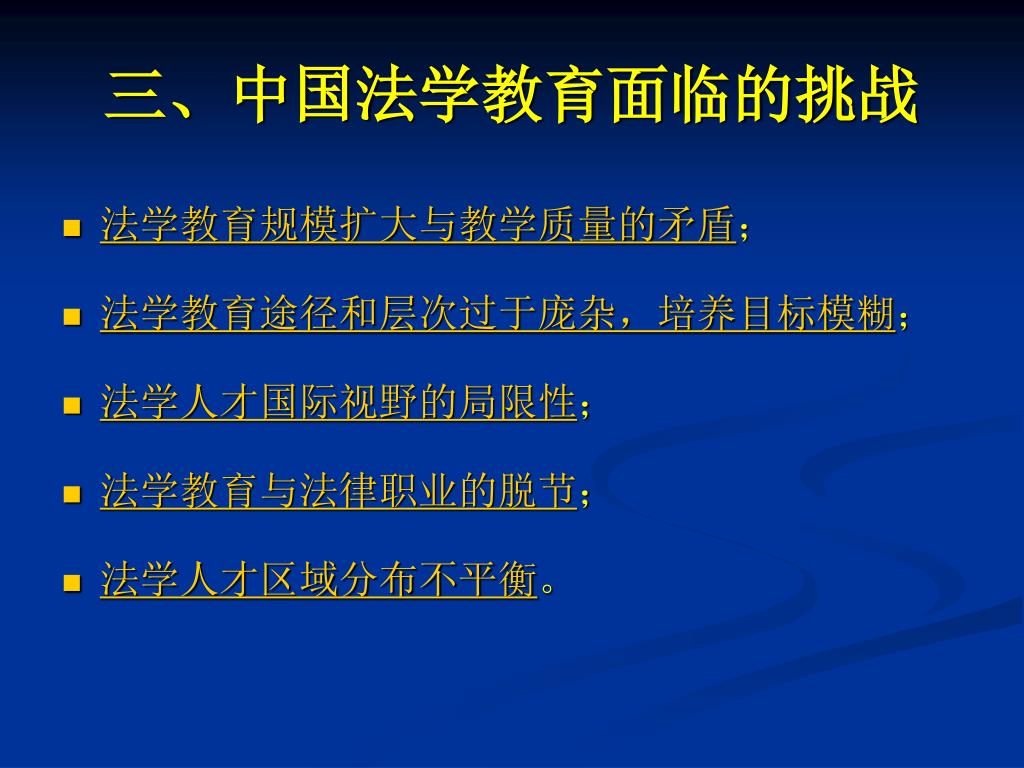 三、中国法学教育面临的挑战

- 法学教育规模扩大与教学质量的矛盾；
- 法学教育途径和层次过于庞杂，培养目标模糊；
- 法学人才国际视野的局限性；
- 法学教育与法律职业的脱节；
- 法学人才区域分布不平衡。